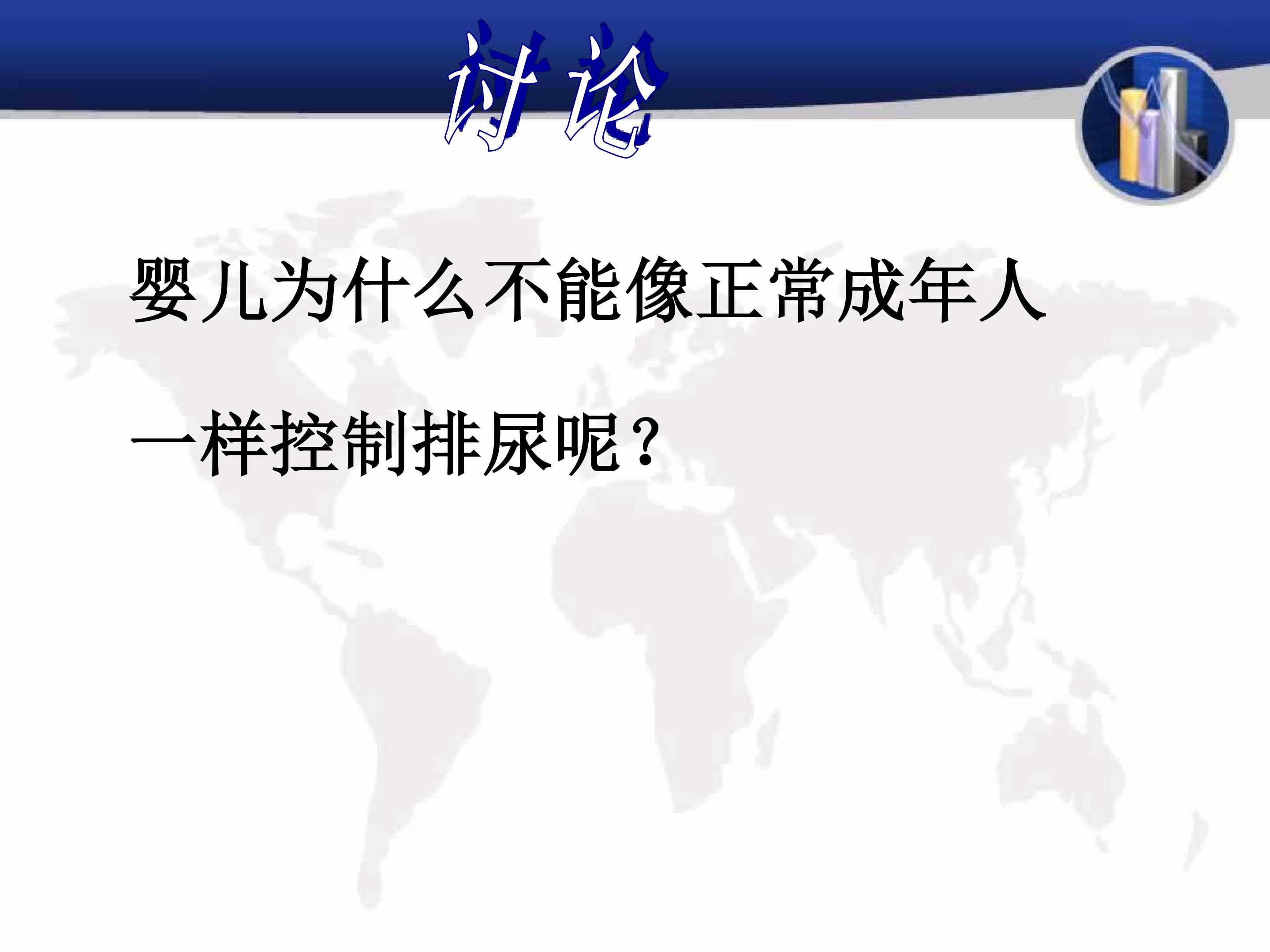 讨论

婴儿为什么不能像正常成年人一样控制排尿呢？